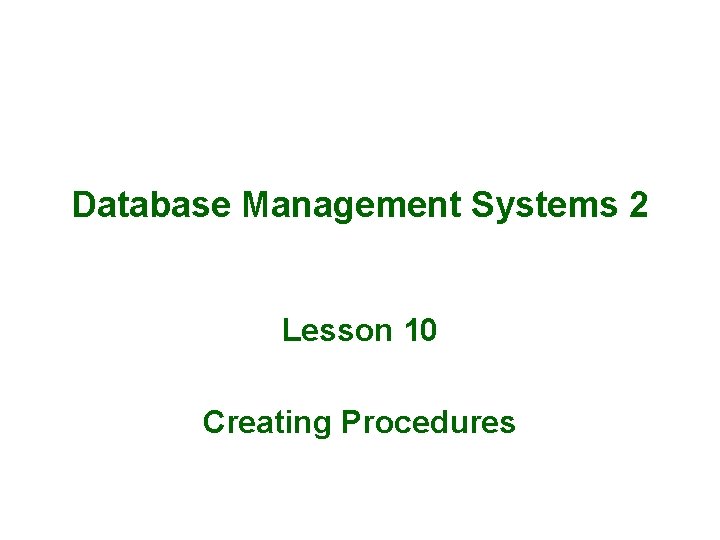 Database Management Systems 2

Lesson 10

Creating Procedures